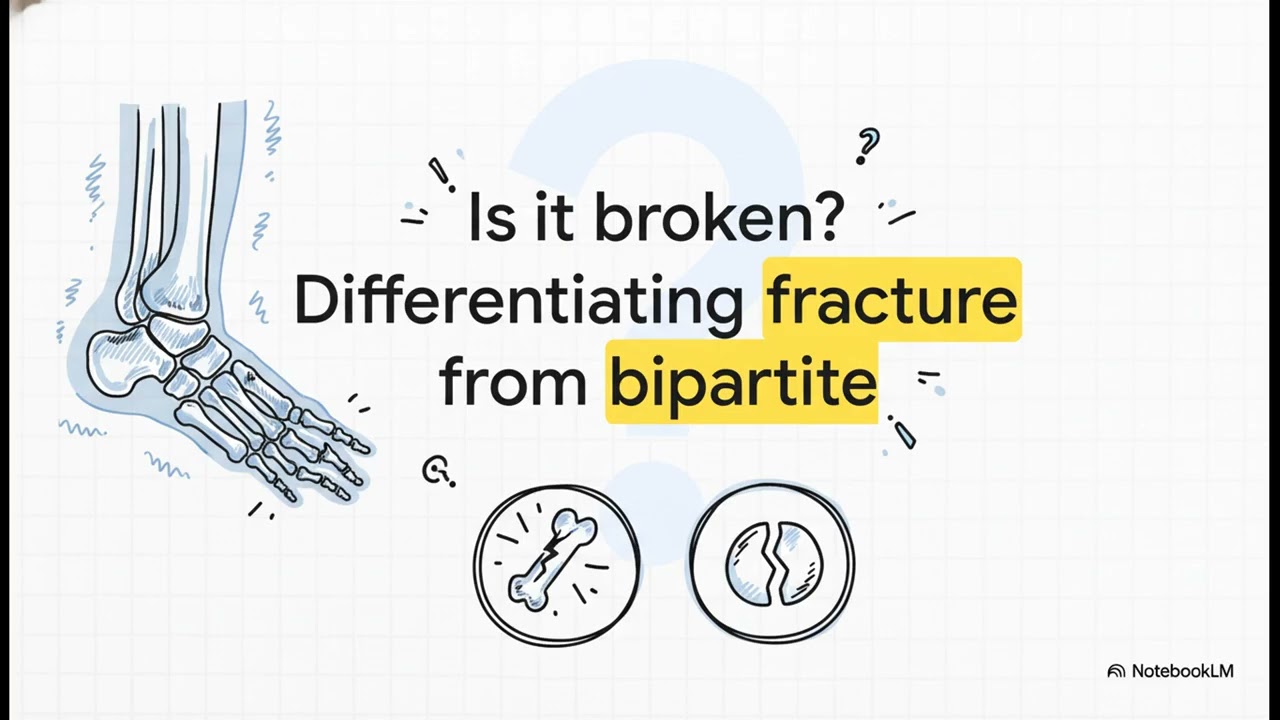 Is it broken?
Differentiating fracture from bipartite

NotebookLM